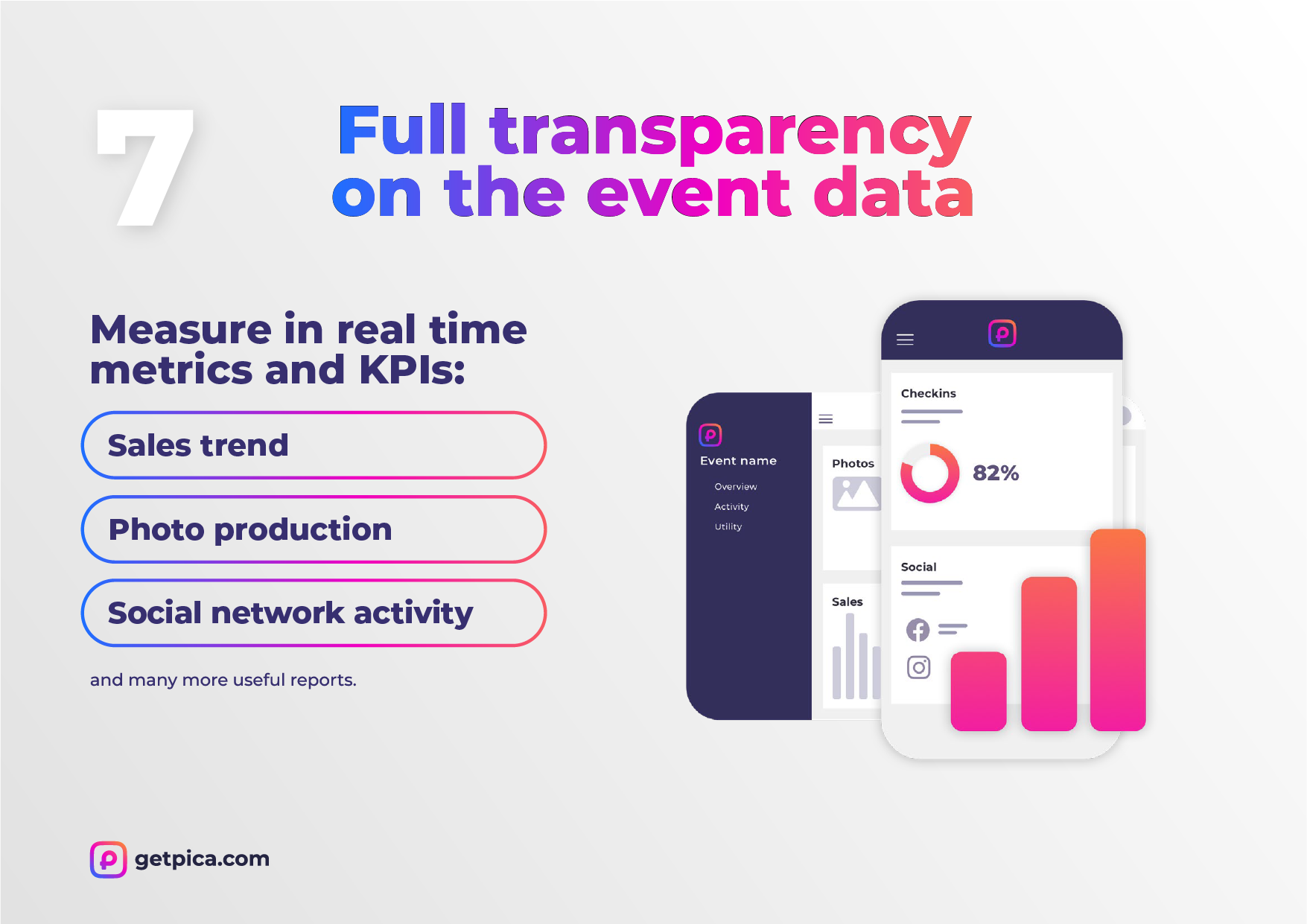 7

Full transparency on the event data

Measure in real time metrics and KPIs:

Sales trend

Photo production

Social network activity

and many more useful reports.

Event name
Overview
Activity
Utility

Photos

Sales

Checkins

82%

Social

getpica.com